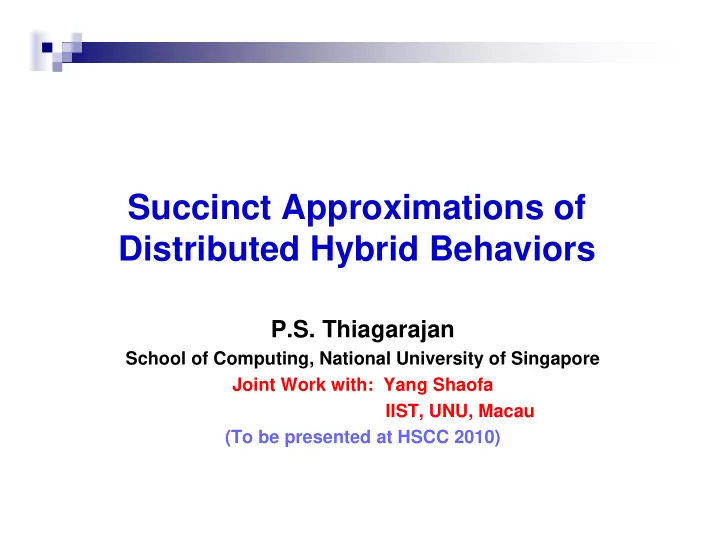 Succinct Approximations of Distributed Hybrid Behaviors

P.S. Thiagarajan

School of Computing, National University of Singapore

Joint Work with: Yang Shaofa

IIST, UNU, Macau

(To be presented at HSCC 2010)